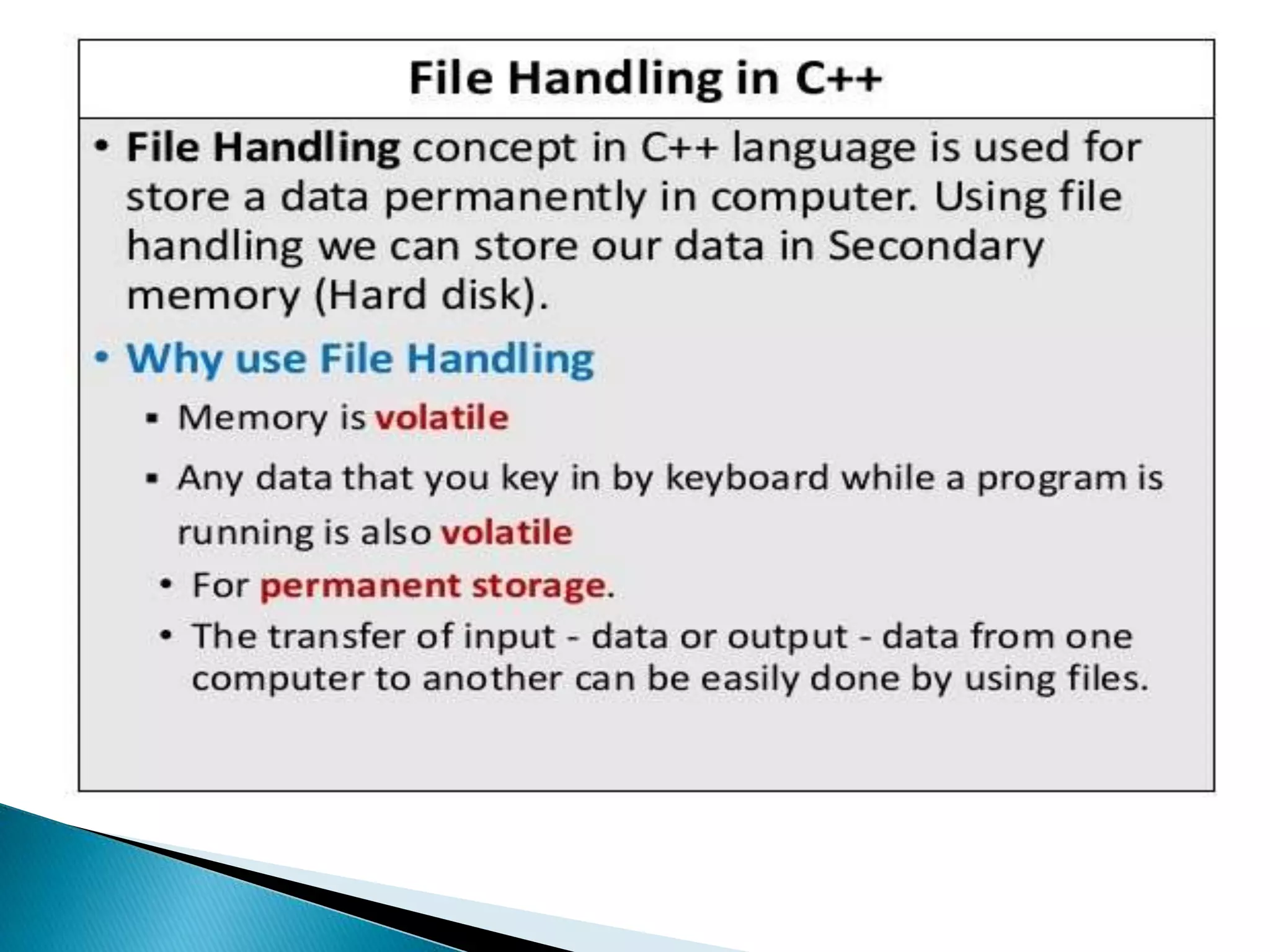 File Handling in C++

• File Handling concept in C++ language is used for store a data permanently in computer. Using file handling we can store our data in Secondary memory (Hard disk).

• Why use File Handling

▪ Memory is volatile

▪ Any data that you key in by keyboard while a program is running is also volatile

• For permanent storage.

• The transfer of input - data or output - data from one computer to another can be easily done by using files.